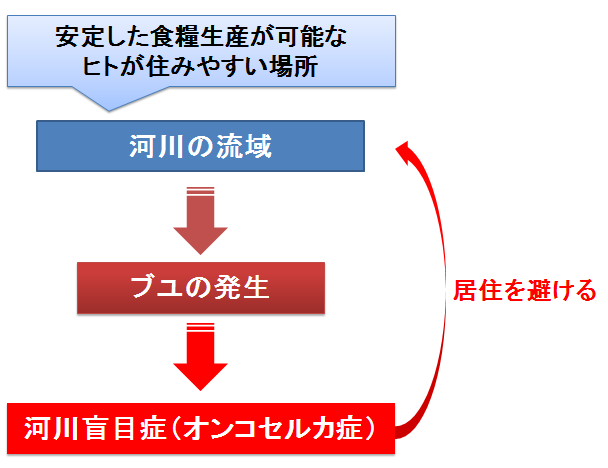 安定した食糧生産が可能な
ヒトが住みやすい場所

河川の流域

ブユの発生

河川盲目症（オンコセルカ症）

居住を避ける